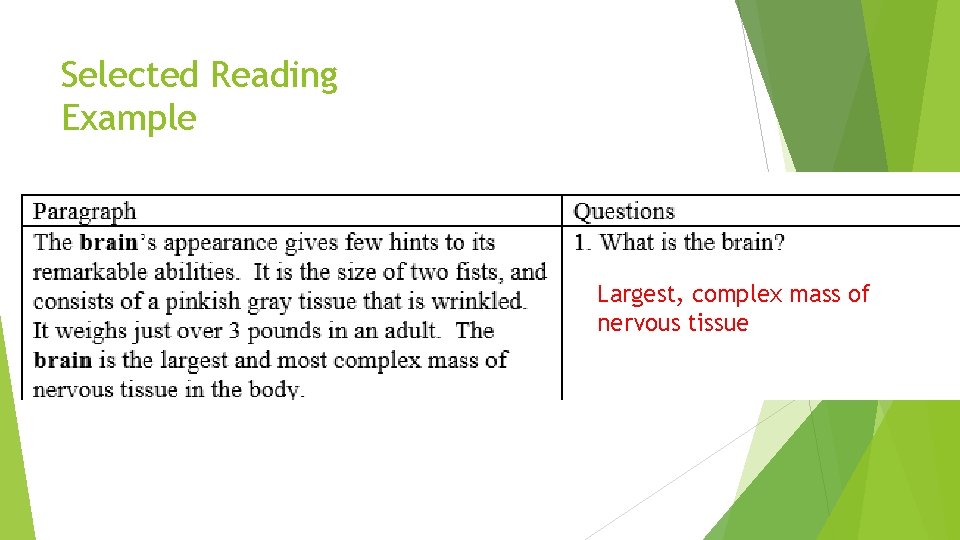 Selected Reading Example

| Paragraph | Questions |
|---|---|
| The **brain**'s appearance gives few hints to its remarkable abilities. It is the size of two fists, and consists of a pinkish gray tissue that is wrinkled. It weighs just over 3 pounds in an adult. The **brain** is the largest and most complex mass of nervous tissue in the body. | 1. What is the brain? Largest, complex mass of nervous tissue |